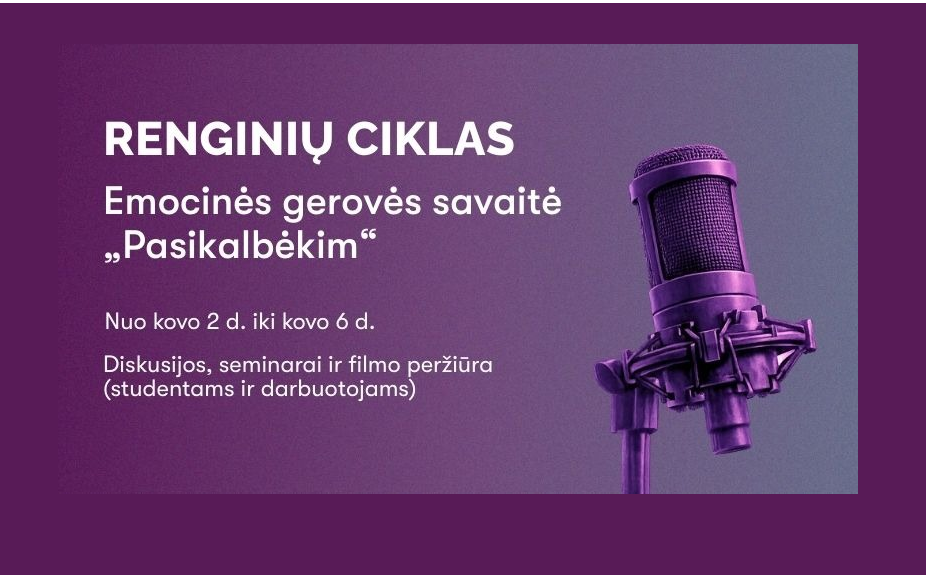 RENGINIŲ CIKLAS
Emocinės gerovės savaitė „Pasikalbėkim“

Nuo kovo 2 d. iki kovo 6 d.

Diskusijos, seminarai ir filmo peržiūra (studentams ir darbuotojams)